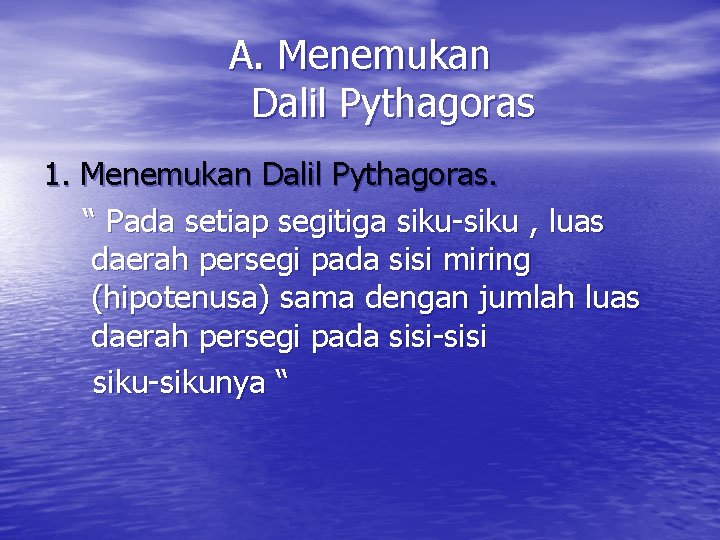 A. Menemukan
Dalil Pythagoras

1. Menemukan Dalil Pythagoras.

“ Pada setiap segitiga siku-siku , luas daerah persegi pada sisi miring (hipotenusa) sama dengan jumlah luas daerah persegi pada sisi-sisi siku-sikunya “